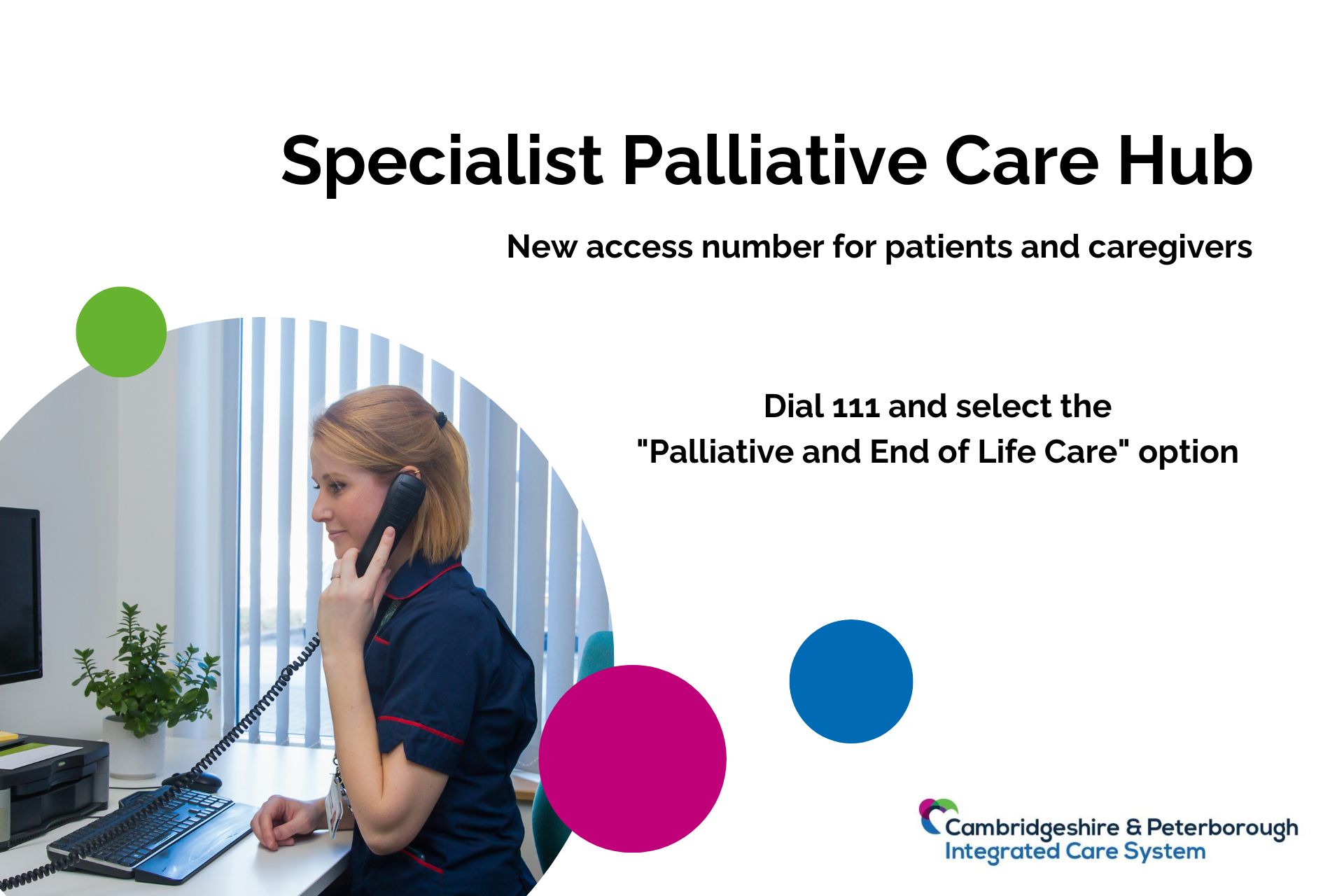 Specialist Palliative Care Hub

New access number for patients and caregivers

Dial 111 and select the "Palliative and End of Life Care" option

Cambridgeshire & Peterborough
Integrated Care System